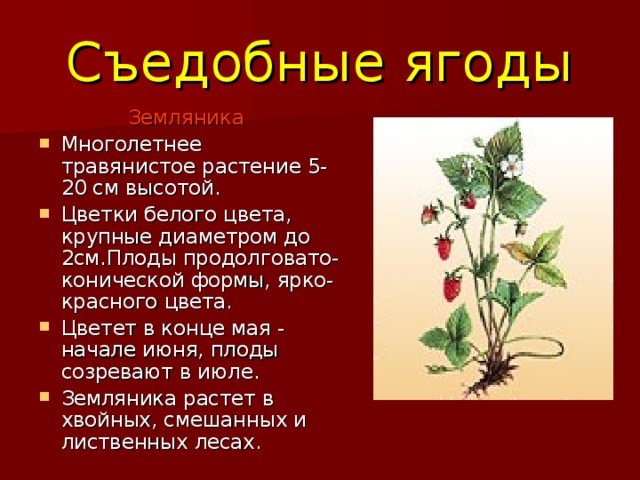 Съедобные ягоды

Земляника

- Многолетнее травянистое растение 5-20 см высотой.
- Цветки белого цвета, крупные диаметром до 2см.Плоды продолговато-конической формы, ярко-красного цвета.
- Цветет в конце мая - начале июня, плоды созревают в июле.
- Земляника растет в хвойных, смешанных и лиственных лесах.